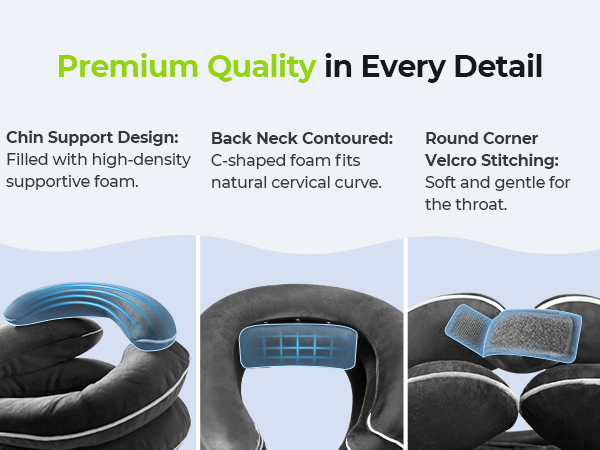 Premium Quality in Every Detail

Chin Support Design: Filled with high-density supportive foam.

Back Neck Contoured: C-shaped foam fits natural cervical curve.

Round Corner Velcro Stitching: Soft and gentle for the throat.